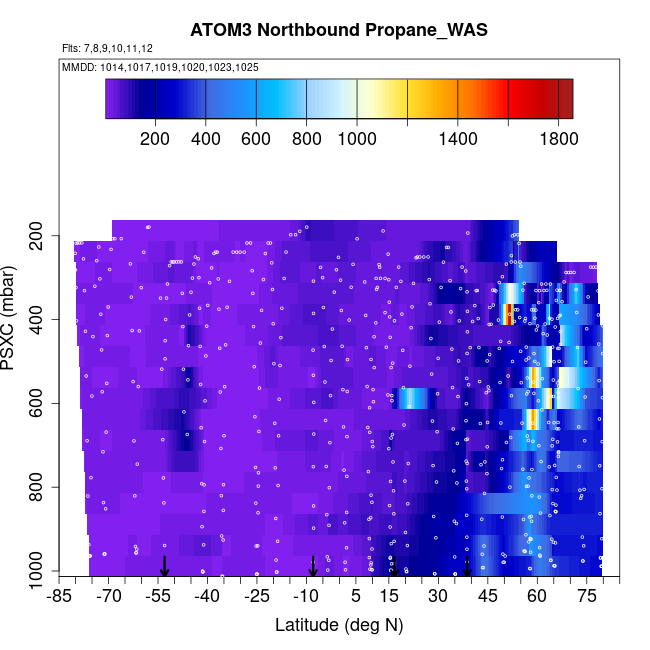 ATOM3 Northbound Propane_WAS

Flts: 7,8,9,10,11,12

MMDD: 1014,1017,1019,1020,1023,1025

200 400 600 800 1000 1400 1800

PSXC (mbar)

200
400
600
800
1000

-85 -70 -55 -40 -25 -10 5 15 30 45 60 75

Latitude (deg N)